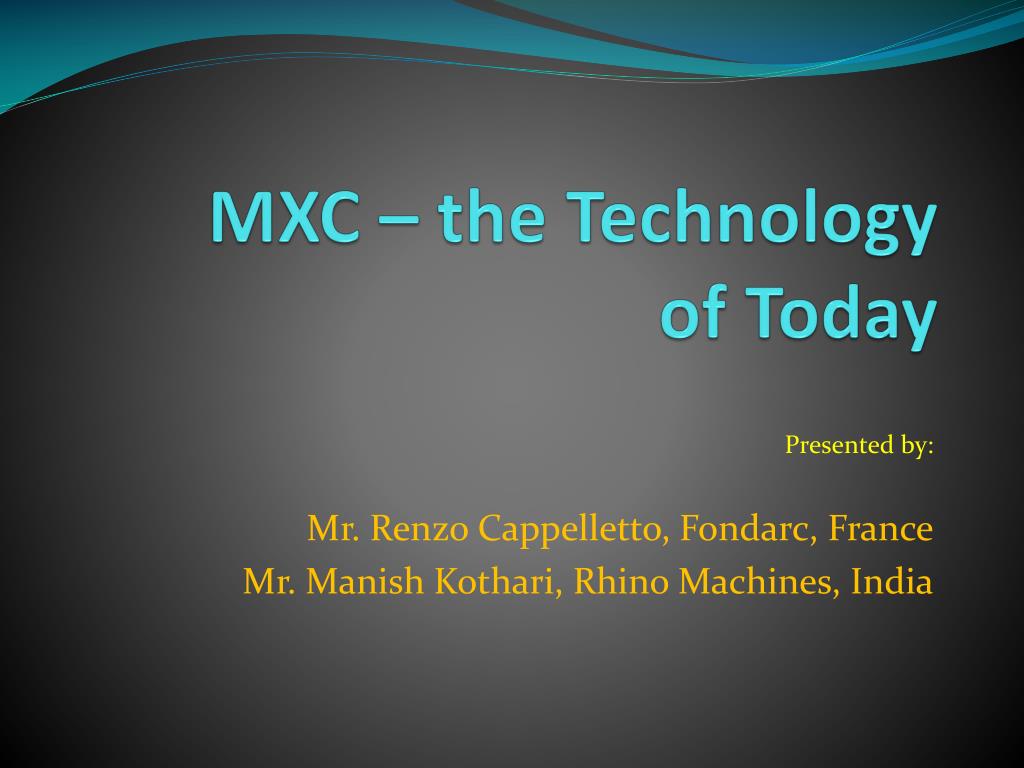 MXC – the Technology of Today

Presented by:

Mr. Renzo Cappelletto, Fondarc, France
Mr. Manish Kothari, Rhino Machines, India